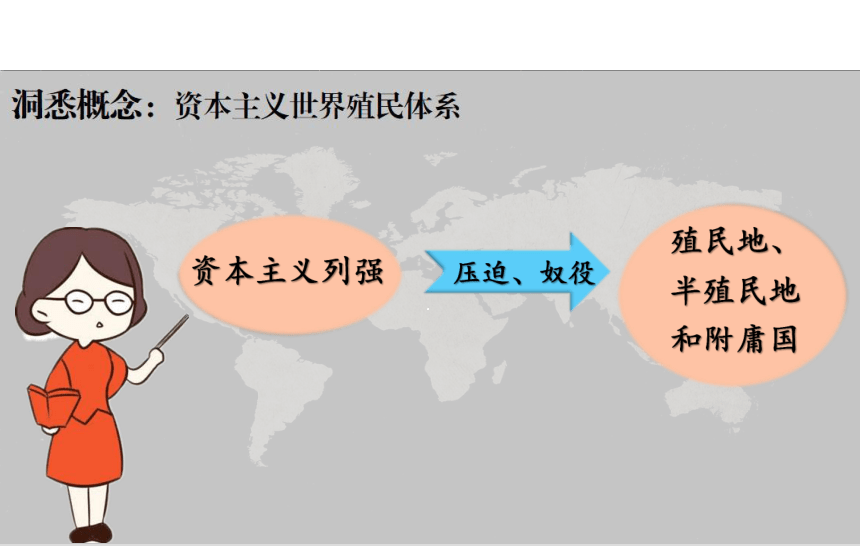 洞悉概念：资本主义世界殖民体系

资本主义列强

压迫、奴役

殖民地、半殖民地和附庸国